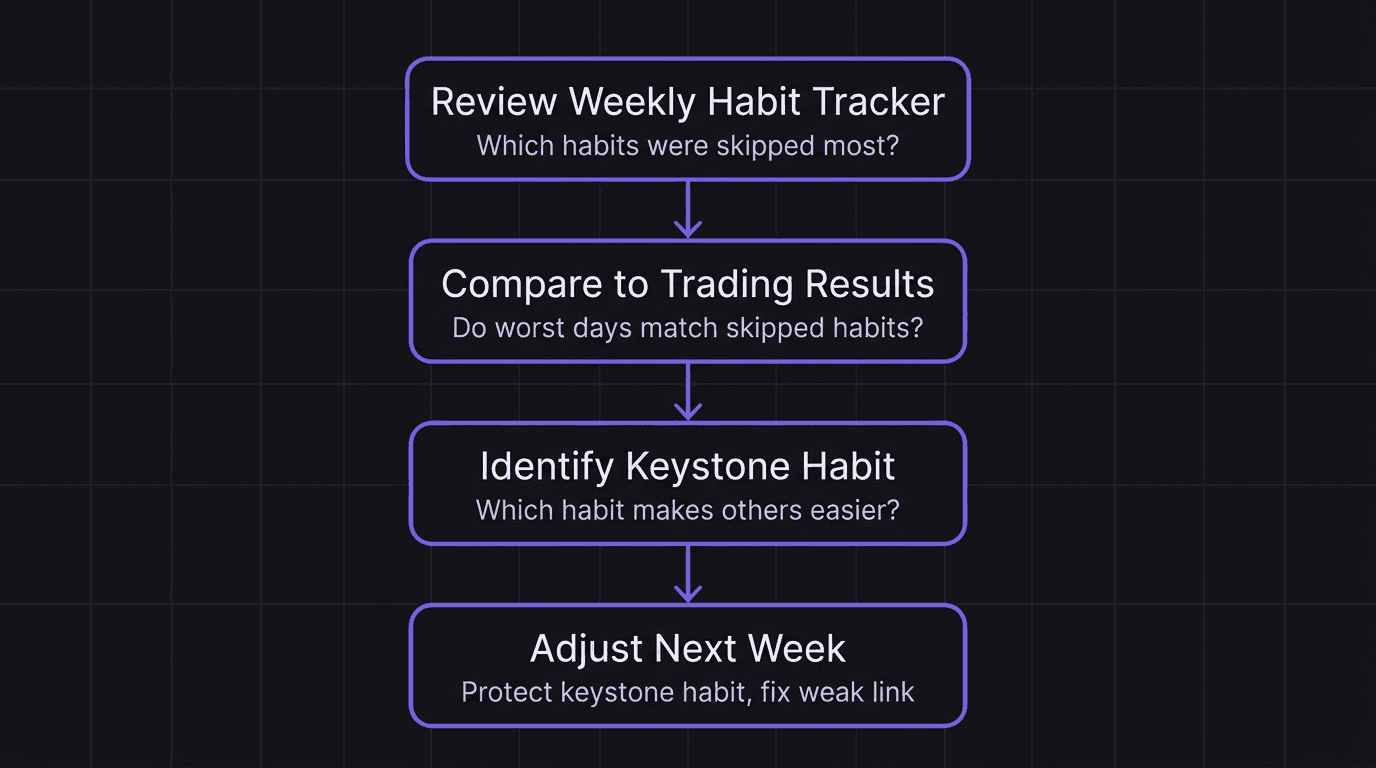 Review Weekly Habit Tracker
Which habits were skipped most?

Compare to Trading Results
Do worst days match skipped habits?

Identify Keystone Habit
Which habit makes others easier?

Adjust Next Week
Protect keystone habit, fix weak link